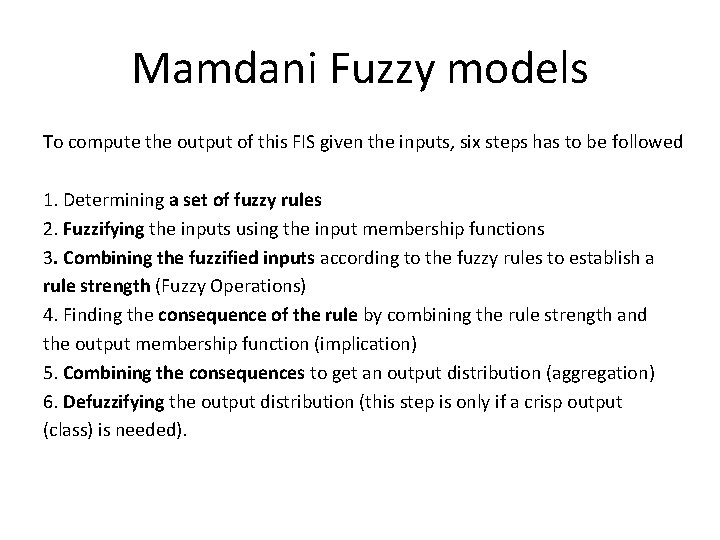 Mamdani Fuzzy models

To compute the output of this FIS given the inputs, six steps has to be followed

1. Determining a set of fuzzy rules
2. Fuzzifying the inputs using the input membership functions
3. Combining the fuzzified inputs according to the fuzzy rules to establish a rule strength (Fuzzy Operations)
4. Finding the consequence of the rule by combining the rule strength and the output membership function (implication)
5. Combining the consequences to get an output distribution (aggregation)
6. Defuzzifying the output distribution (this step is only if a crisp output (class) is needed).